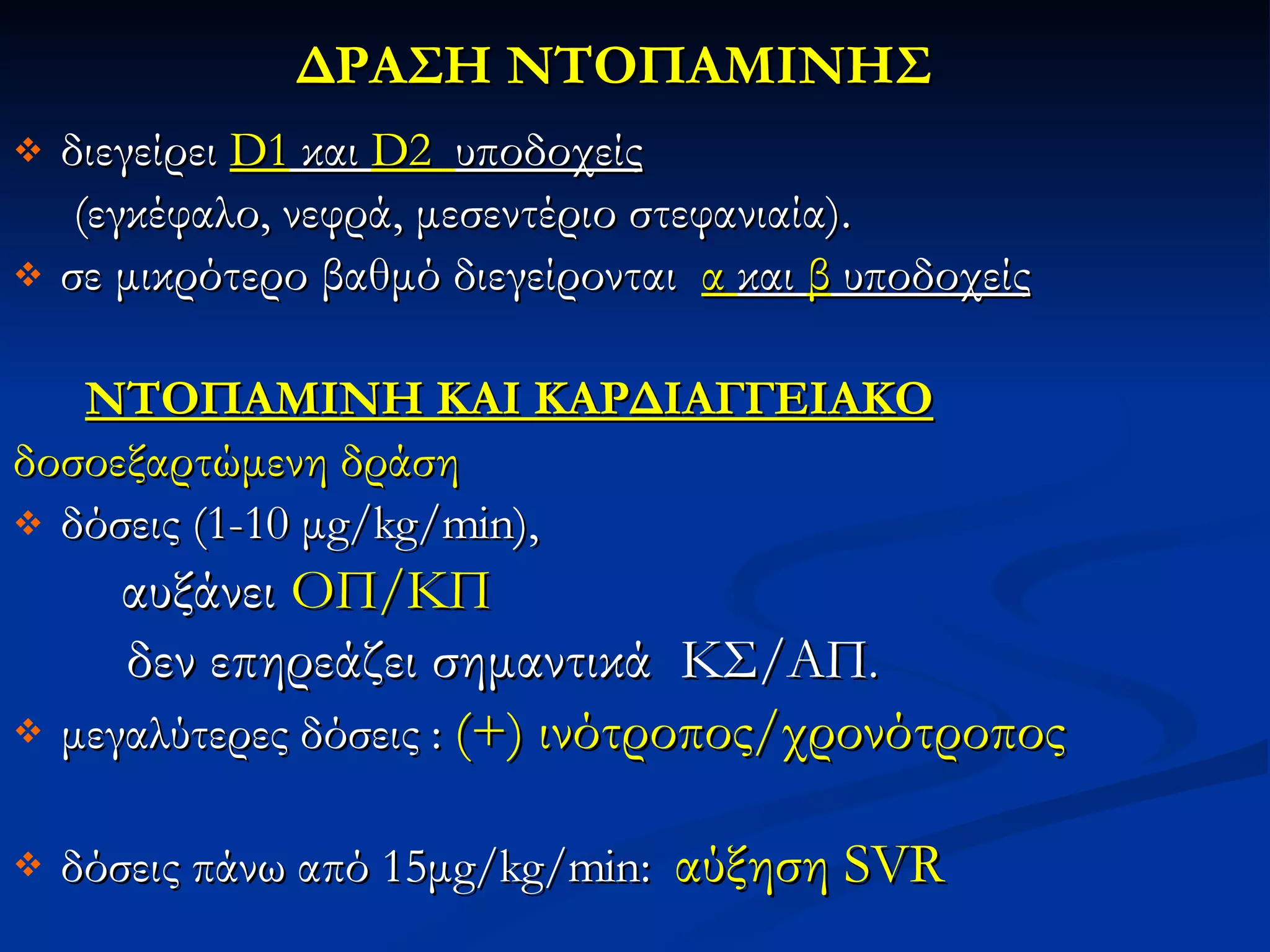 ΔΡΑΣΗ ΝΤΟΠΑΜΙΝΗΣ

❖ διεγείρει D1 και D2 υποδοχείς (εγκέφαλο, νεφρά, μεσεντέριο στεφανιαία).

❖ σε μικρότερο βαθμό διεγείρονται α και β υποδοχείς

ΝΤΟΠΑΜΙΝΗ ΚΑΙ ΚΑΡΔΙΑΓΓΕΙΑΚΟ

δοσοεξαρτώμενη δράση

❖ δόσεις (1-10 μg/kg/min),

αυξάνει ΟΠ/ΚΠ

δεν επηρεάζει σημαντικά ΚΣ/ΑΠ.

❖ μεγαλύτερες δόσεις : (+) ινότροπος/χρονότροπος

❖ δόσεις πάνω από 15μg/kg/min: αύξηση SVR